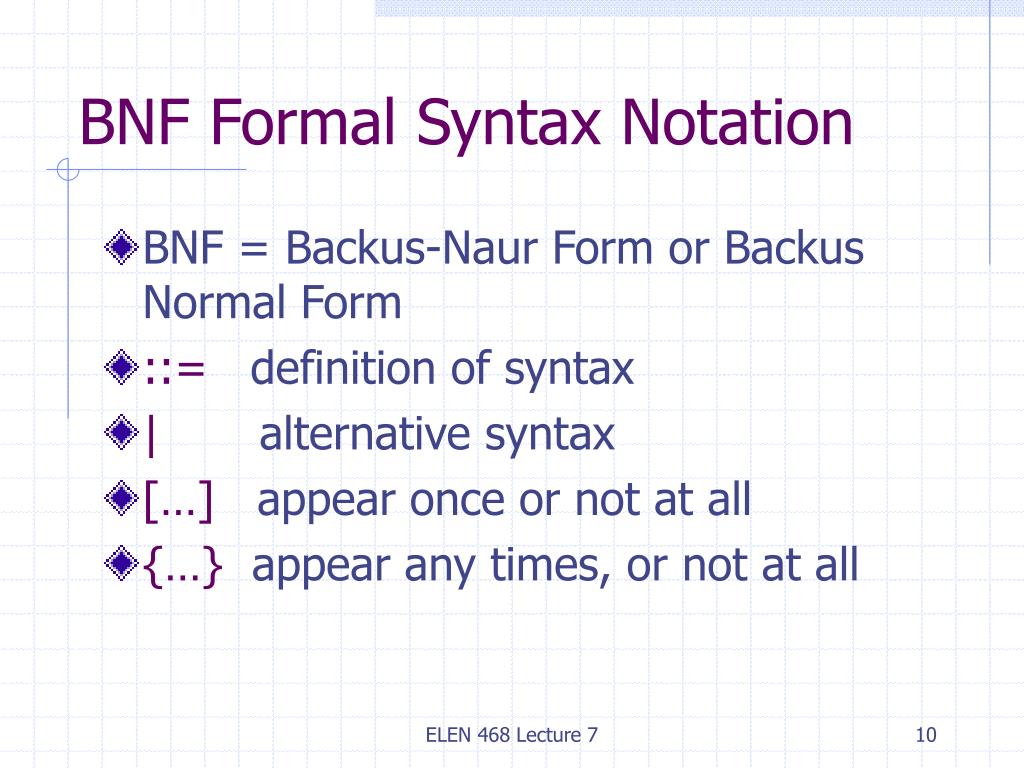 BNF Formal Syntax Notation

BNF = Backus-Naur Form or Backus Normal Form

::= definition of syntax

| alternative syntax

[…] appear once or not at all

{…} appear any times, or not at all

ELEN 468 Lecture 7

10